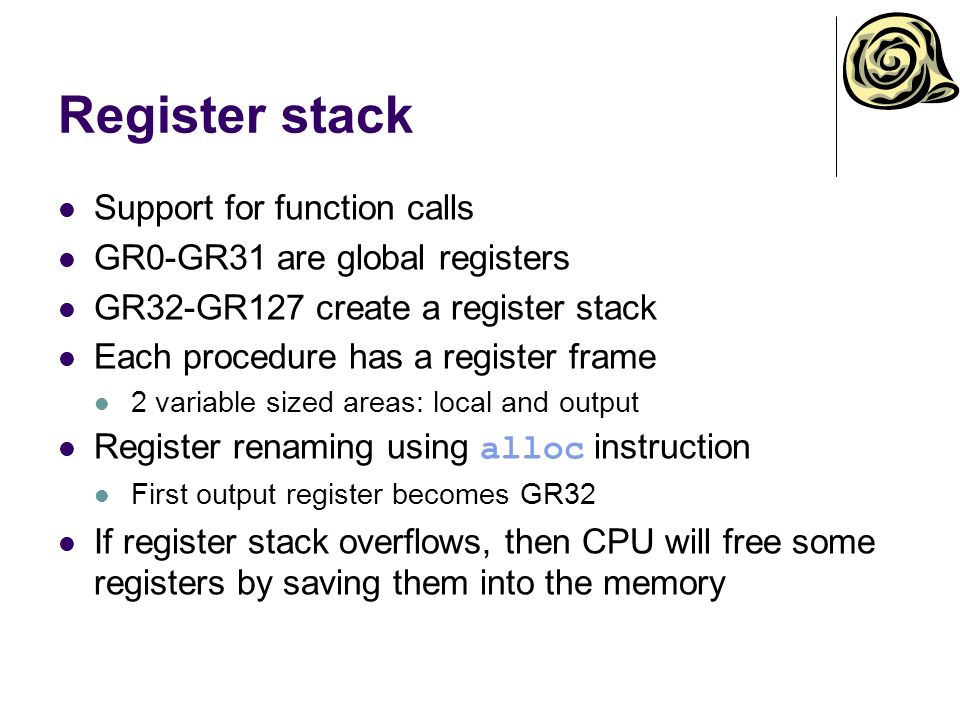 Register stack

- Support for function calls
- GR0-GR31 are global registers
- GR32-GR127 create a register stack
- Each procedure has a register frame
  - 2 variable sized areas: local and output
- Register renaming using alloc instruction
  - First output register becomes GR32
- If register stack overflows, then CPU will free some registers by saving them into the memory